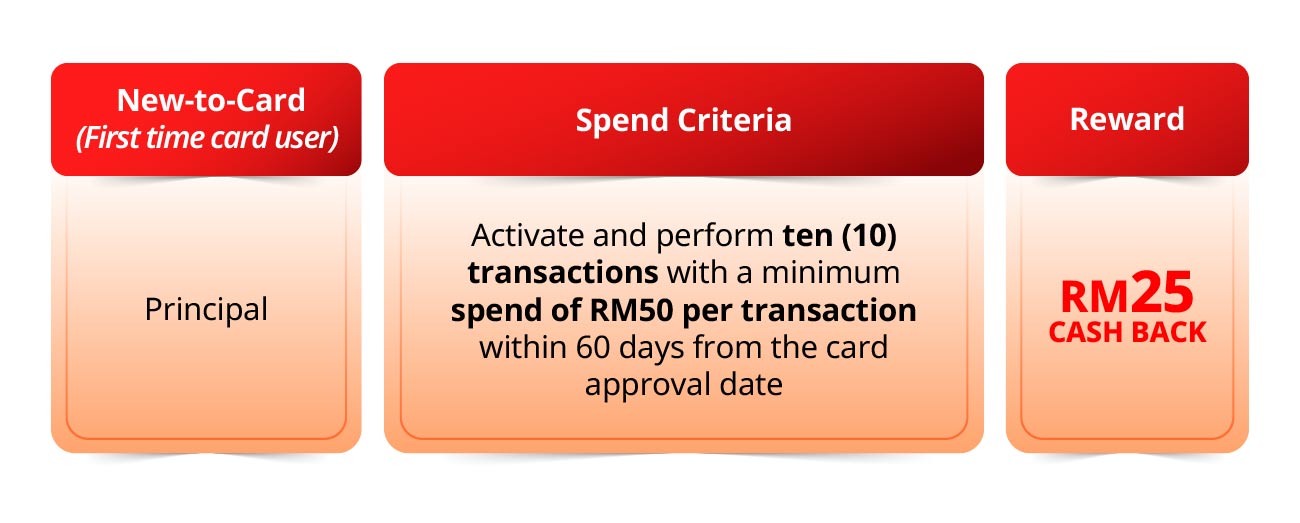 | New-to-Card (First time card user) | Spend Criteria | Reward |
|---|---|---|
| Principal | Activate and perform ten (10) transactions with a minimum spend of RM50 per transaction within 60 days from the card approval date | RM25 CASH BACK |